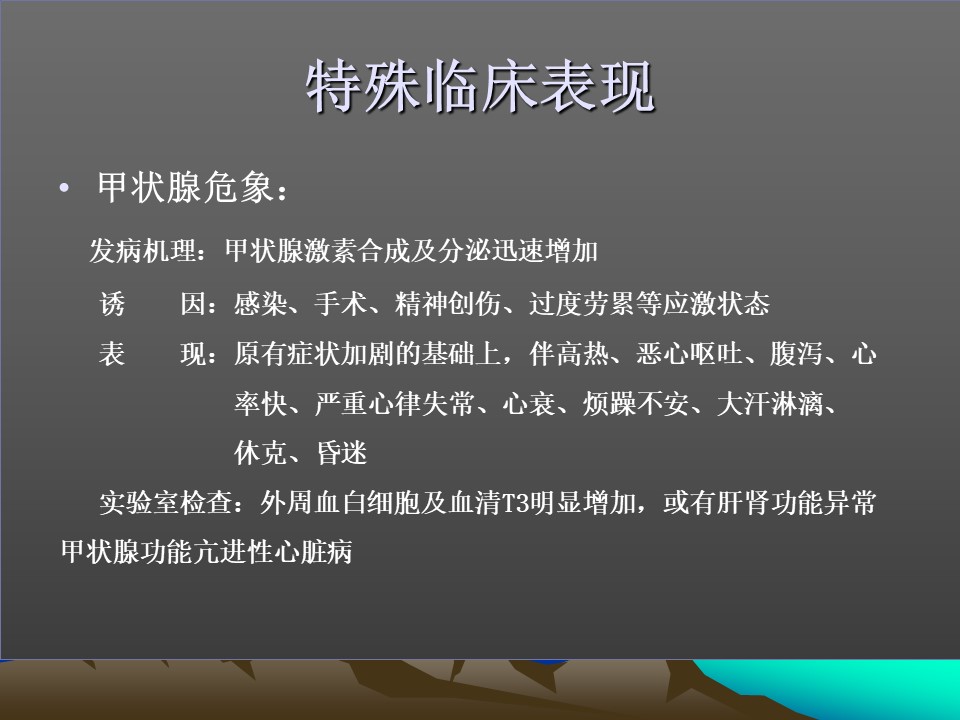 特殊临床表现

• 甲状腺危象：

发病机理：甲状腺激素合成及分泌迅速增加

诱　　因：感染、手术、精神创伤、过度劳累等应激状态

表　　现：原有症状加剧的基础上，伴高热、恶心呕吐、腹泻、心率快、严重心律失常、心衰、烦躁不安、大汗淋漓、休克、昏迷

实验室检查：外周血白细胞及血清T3明显增加，或有肝肾功能异常

甲状腺功能亢进性心脏病